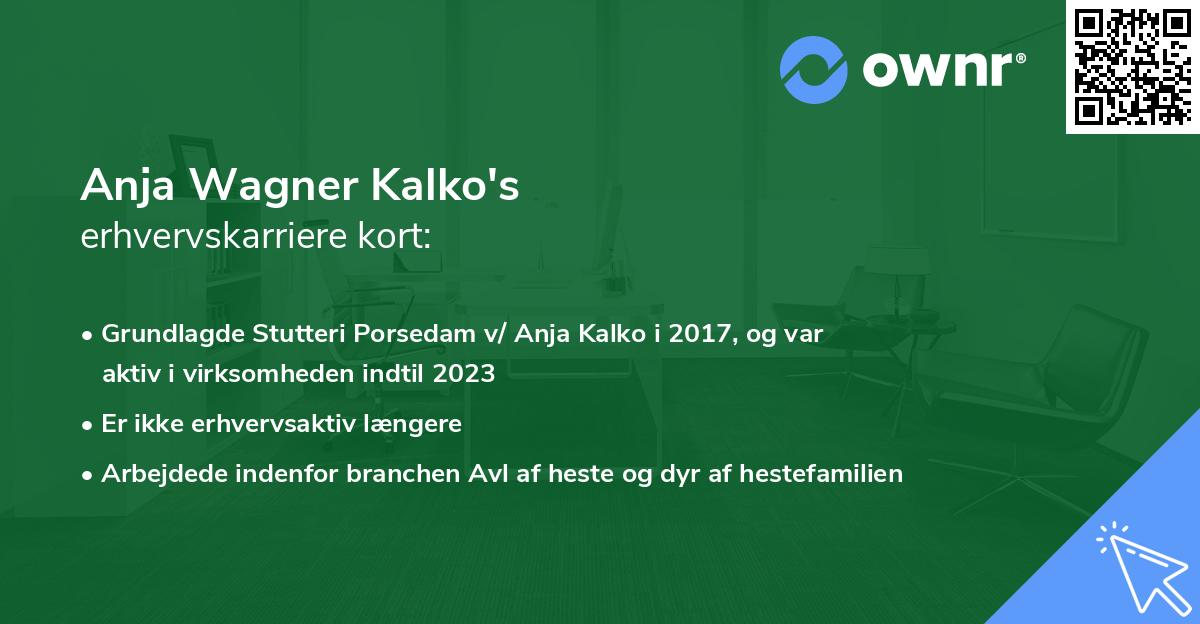 ownr®

Anja Wagner Kalko's
erhvervskarriere kort:

• Grundlagde Stutteri Porsedam v/ Anja Kalko i 2017, og var aktiv i virksomheden indtil 2023
• Er ikke erhvervsaktiv længere
• Arbejdede indenfor branchen Avl af heste og dyr af hestefamilien